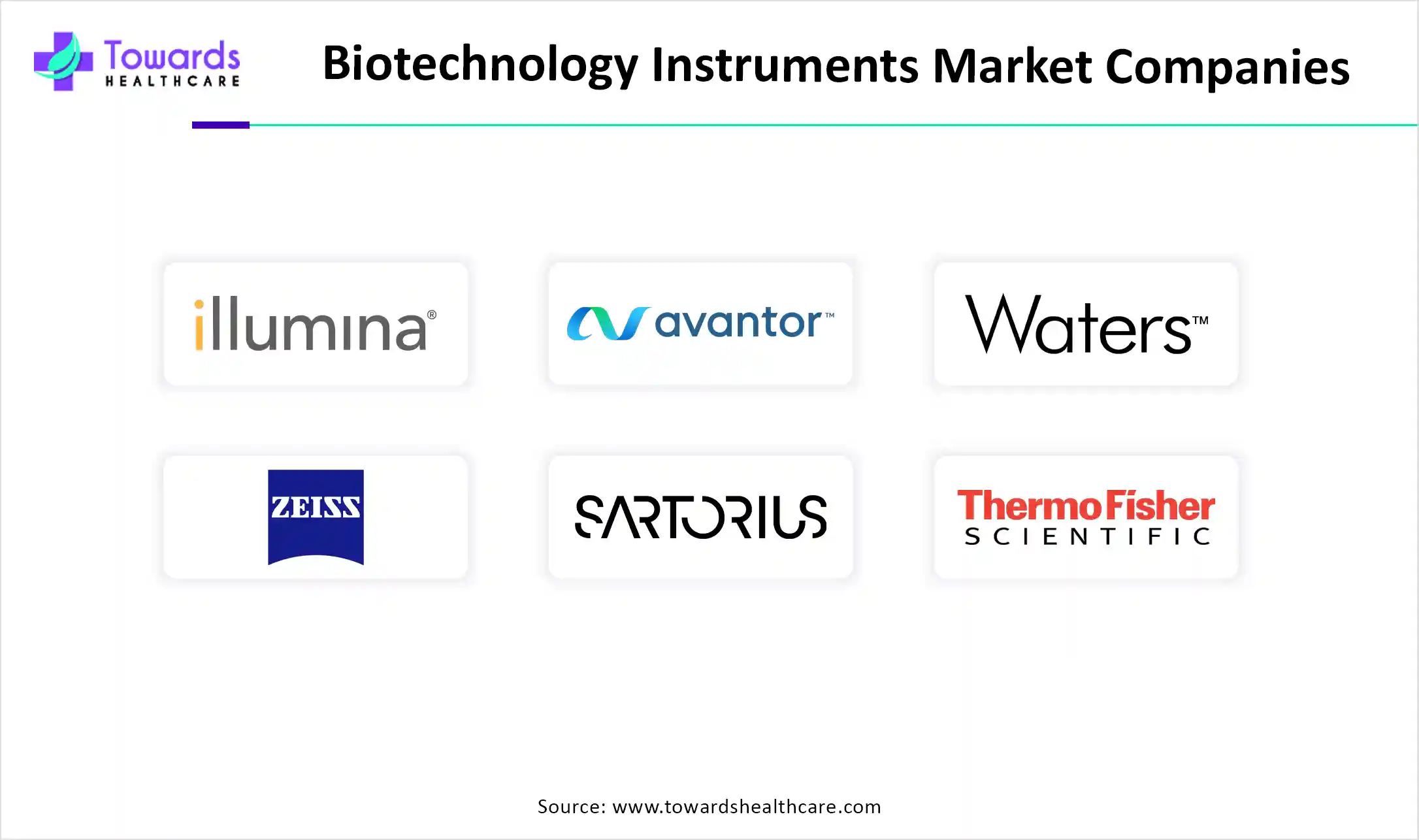 Towards HEALTHCARE

Biotechnology Instruments Market Companies

illumina®

avantor™

Waters™

ZEISS

SARTORIUS

ThermoFisher SCIENTIFIC

Source: www.towardshealthcare.com